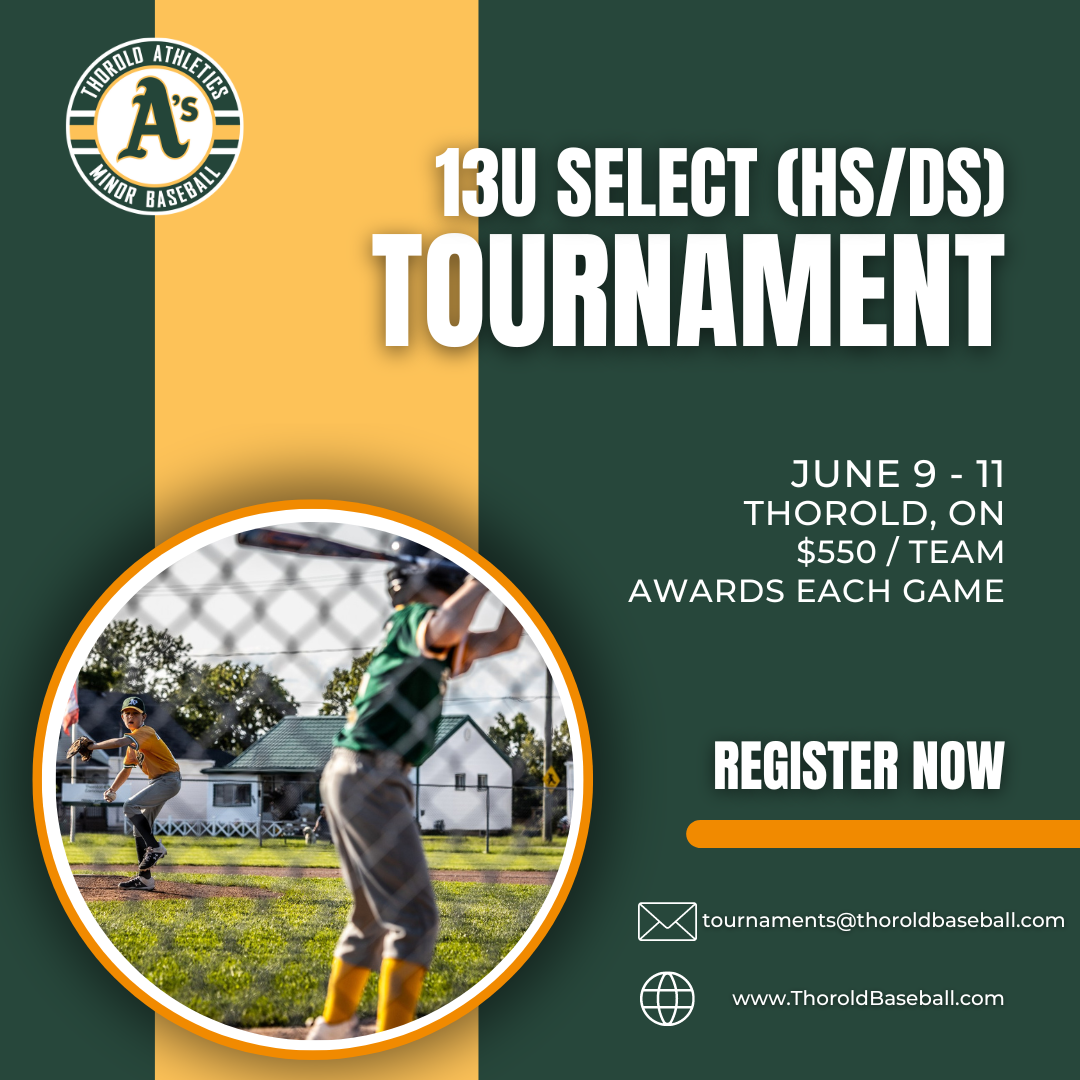 THOROLD ATHLETICS
A's
MINOR BASEBALL

13U SELECT (HS/DS)
TOURNAMENT

JUNE 9 - 11
THOROLD, ON
$550 / TEAM
AWARDS EACH GAME

REGISTER NOW

tournaments@thoroldbaseball.com

www.ThoroldBaseball.com